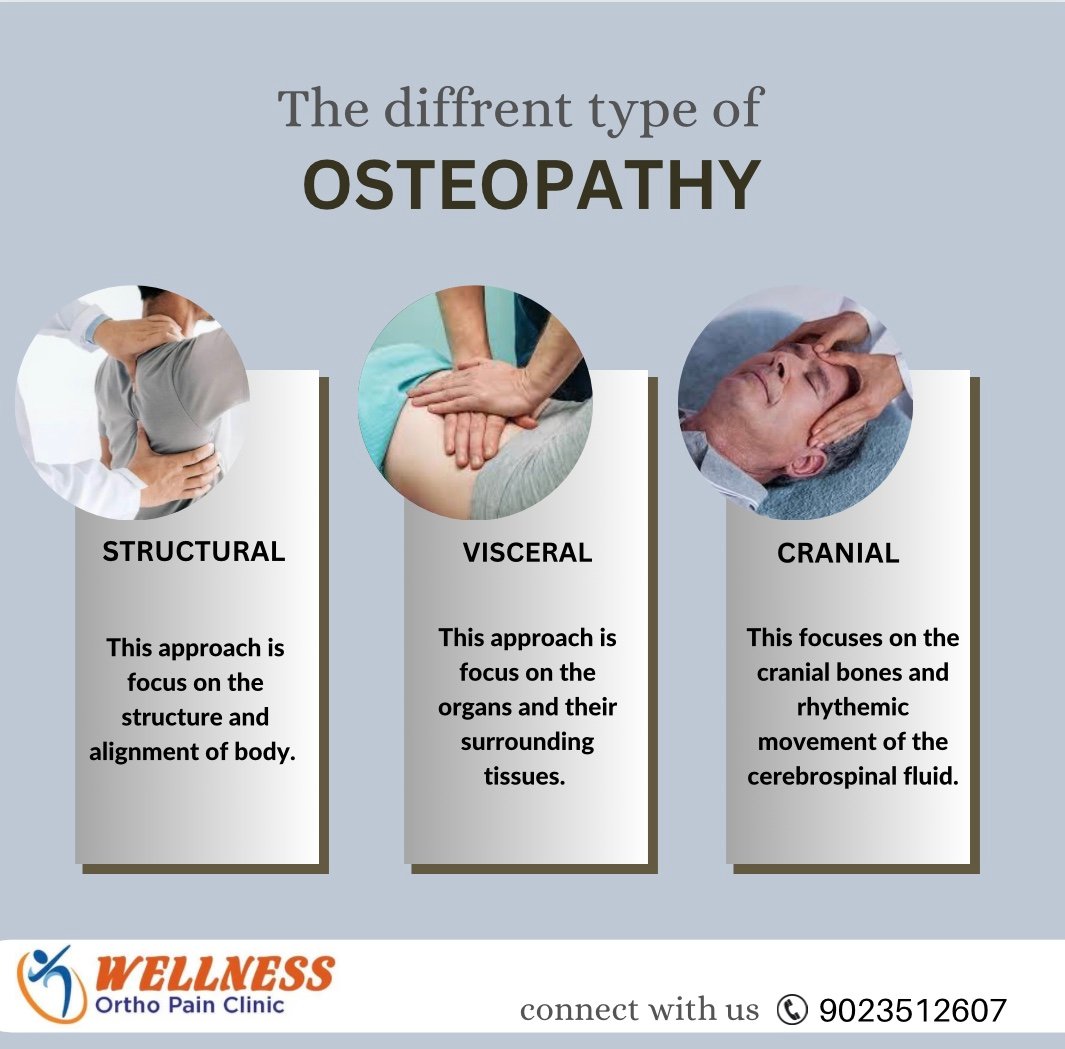 The diffrent type of
OSTEOPATHY

STRUCTURAL

This approach is focus on the structure and alignment of body.

VISCERAL

This approach is focus on the organs and their surrounding tissues.

CRANIAL

This focuses on the cranial bones and rhythemic movement of the cerebrospinal fluid.

WELLNESS
Ortho Pain Clinic

connect with us 9023512607